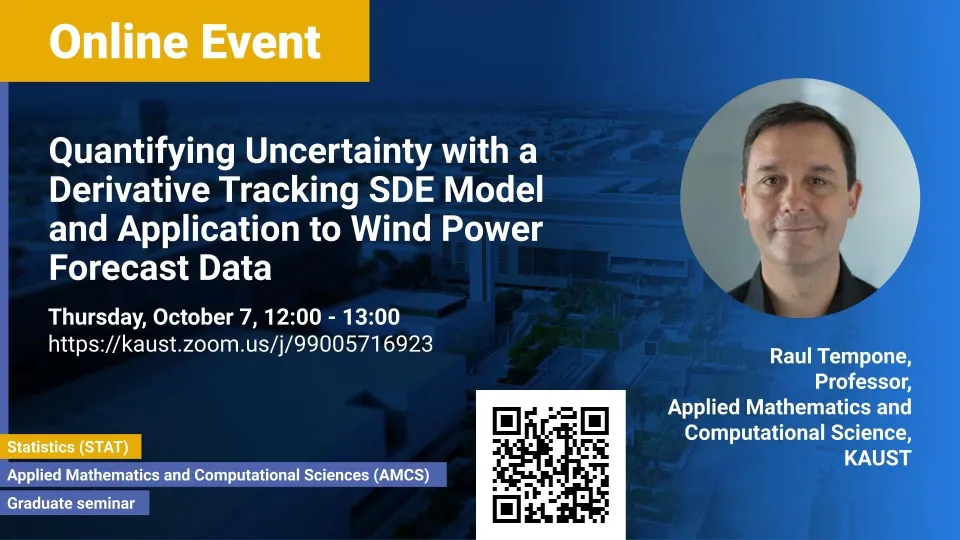 Online Event

Quantifying Uncertainty with a Derivative Tracking SDE Model and Application to Wind Power Forecast Data

Thursday, October 7, 12:00 - 13:00
https://kaust.zoom.us/j/99005716923

Raul Tempone,
Professor,
Applied Mathematics and Computational Science,
KAUST

Statistics (STAT)
Applied Mathematics and Computational Sciences (AMCS)
Graduate seminar